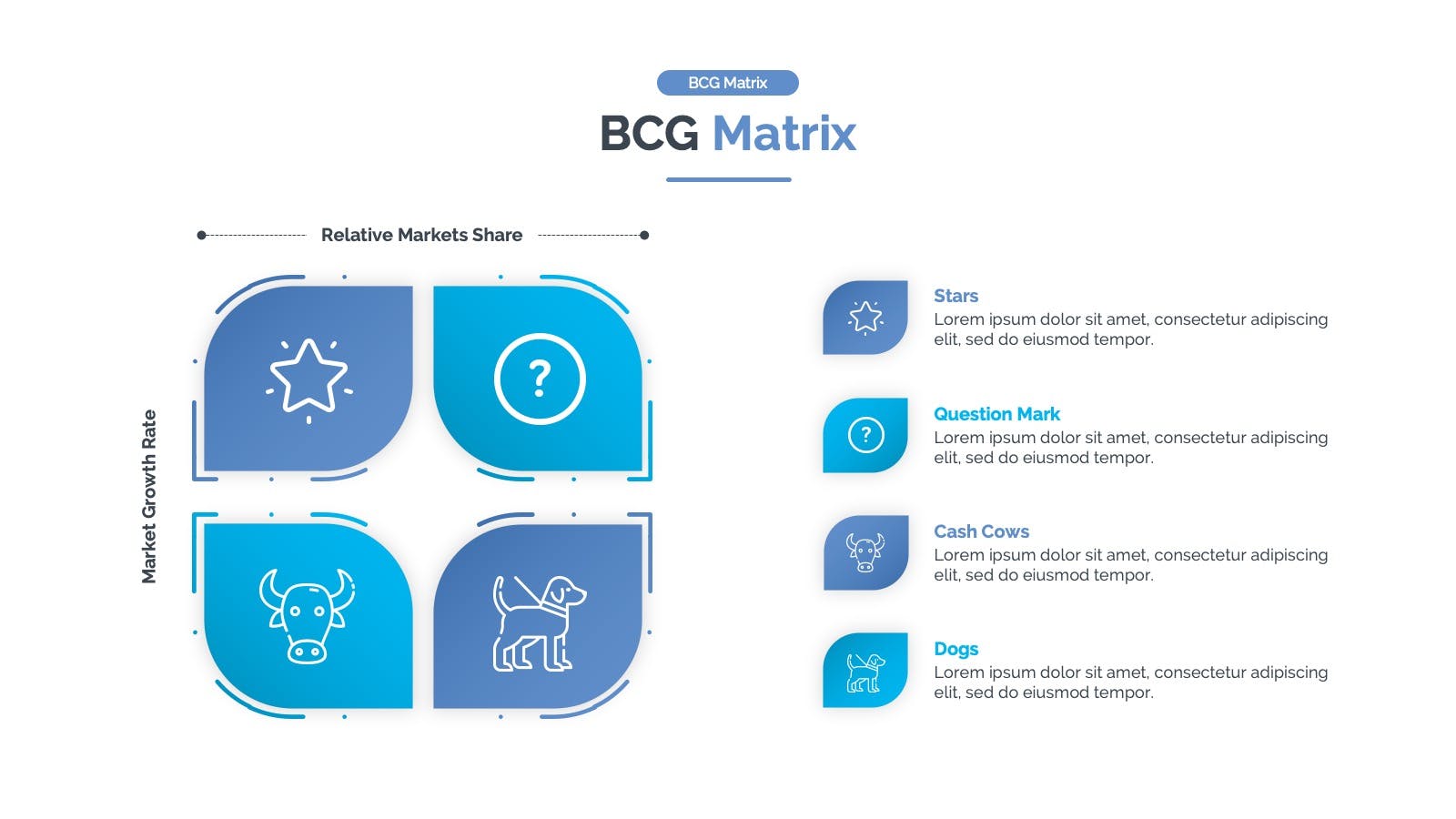 BCG Matrix

BCG Matrix

Relative Markets Share

Market Growth Rate

?

Stars
Lorem ipsum dolor sit amet, consectetur adipiscing elit, sed do eiusmod tempor.

?

Question Mark
Lorem ipsum dolor sit amet, consectetur adipiscing elit, sed do eiusmod tempor.

Cash Cows
Lorem ipsum dolor sit amet, consectetur adipiscing elit, sed do eiusmod tempor.

Dogs
Lorem ipsum dolor sit amet, consectetur adipiscing elit, sed do eiusmod tempor.